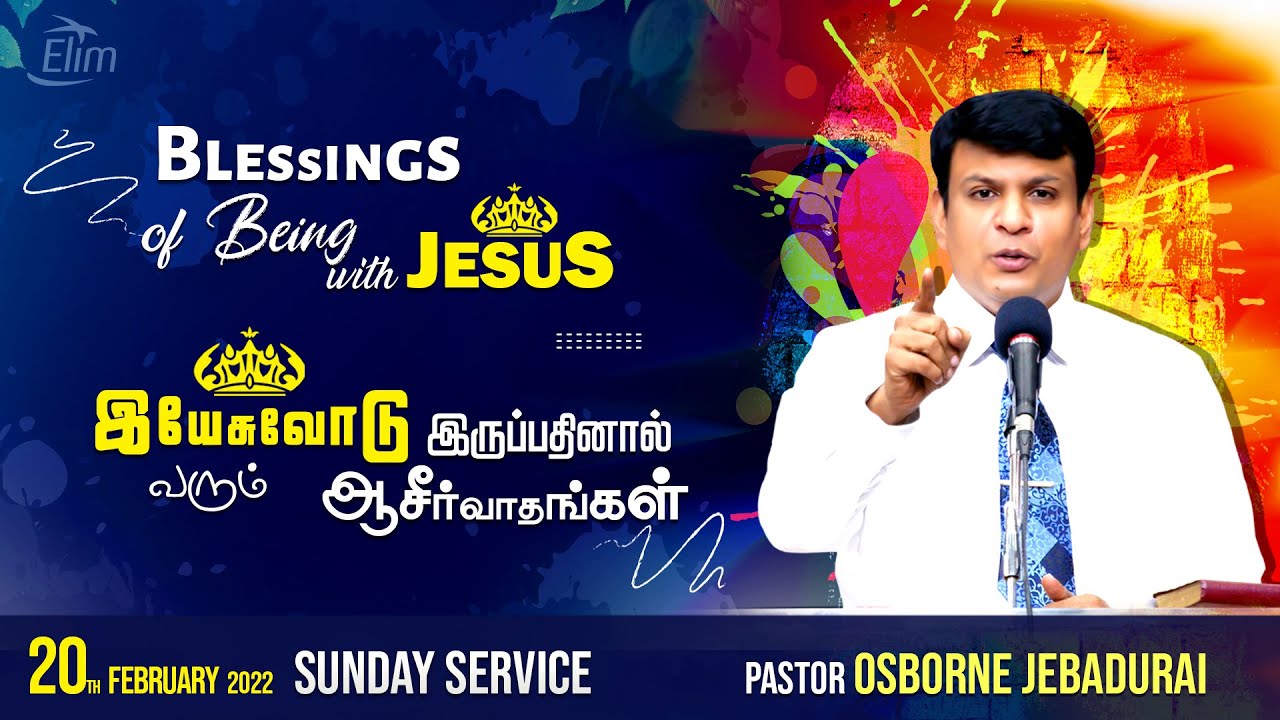 Elim

BLESSINGS of Being with JESUS

இயேசுவோடு இருப்பதினால் வரும் ஆசீர்வாதங்கள்

20TH FEBRUARY 2022 SUNDAY SERVICE PASTOR OSBORNE JEBADURAI